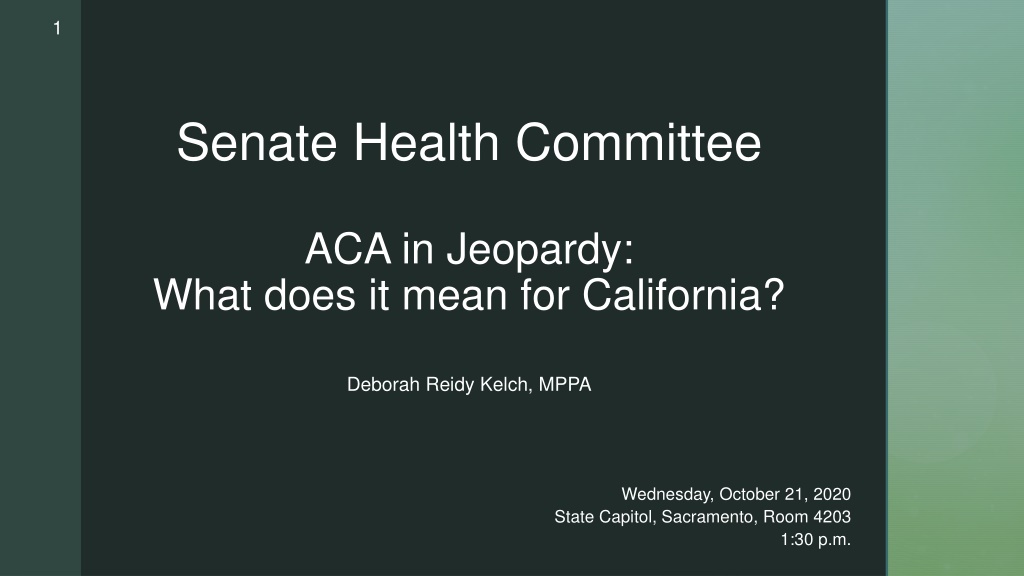 1

Senate Health Committee

ACA in Jeopardy:
What does it mean for California?

Deborah Reidy Kelch, MPPA

Wednesday, October 21, 2020
State Capitol, Sacramento, Room 4203
1:30 p.m.